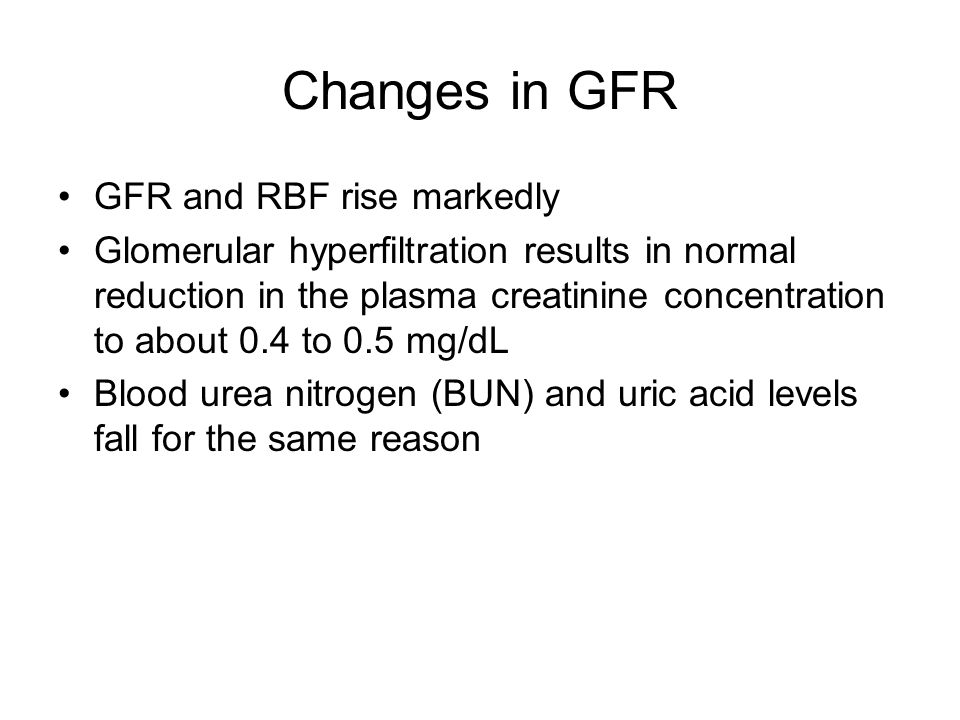 Changes in GFR

• GFR and RBF rise markedly
• Glomerular hyperfiltration results in normal reduction in the plasma creatinine concentration to about 0.4 to 0.5 mg/dL
• Blood urea nitrogen (BUN) and uric acid levels fall for the same reason